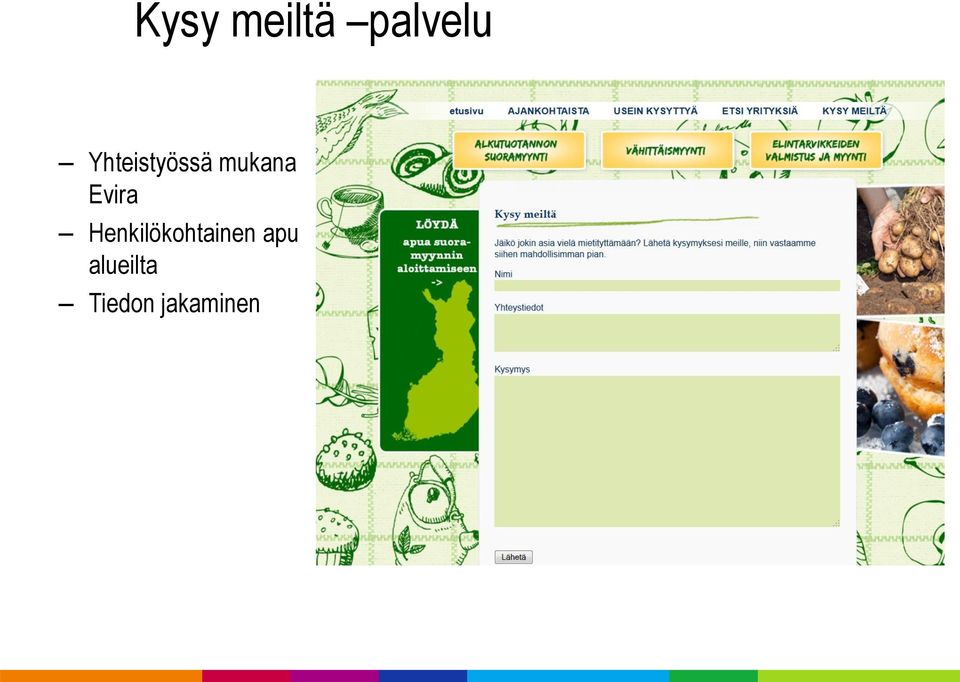 Kysy meiltä –palvelu

– Yhteistyössä mukana Evira
– Henkilökohtainen apu alueilta
– Tiedon jakaminen

etusivu AJANKOHTAISTA USEIN KYSYTTYÄ ETSI YRITYKSIÄ KYSY MEILTÄ

ALKUTUOTANNON SUORAMYYNTI
VÄHITTÄISMYYNTI
ELINTARVIKKEIDEN VALMISTUS JA MYYNTI

LÖYDÄ apua suoramyynnin aloittamiseen ->

Kysy meiltä

Jäikö jokin asia vielä mietityttämään? Lähetä kysymyksesi meille, niin vastaamme siihen mahdollisimman pian.

Nimi

Yhteystiedot

Kysymys

Lähetä